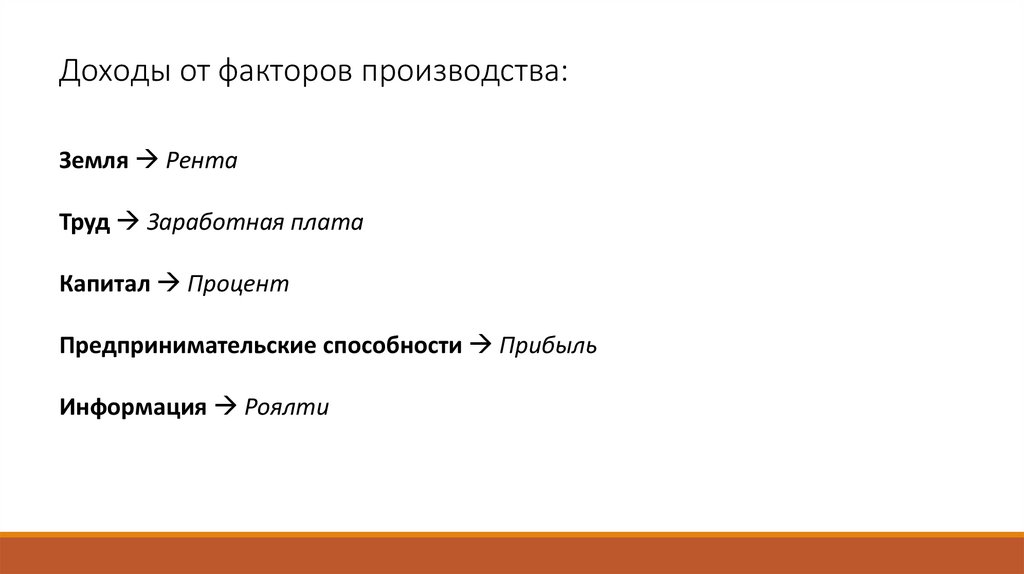 Доходы от факторов производства:

Земля → Рента

Труд → Заработная плата

Капитал → Процент

Предпринимательские способности → Прибыль

Информация → Роялти